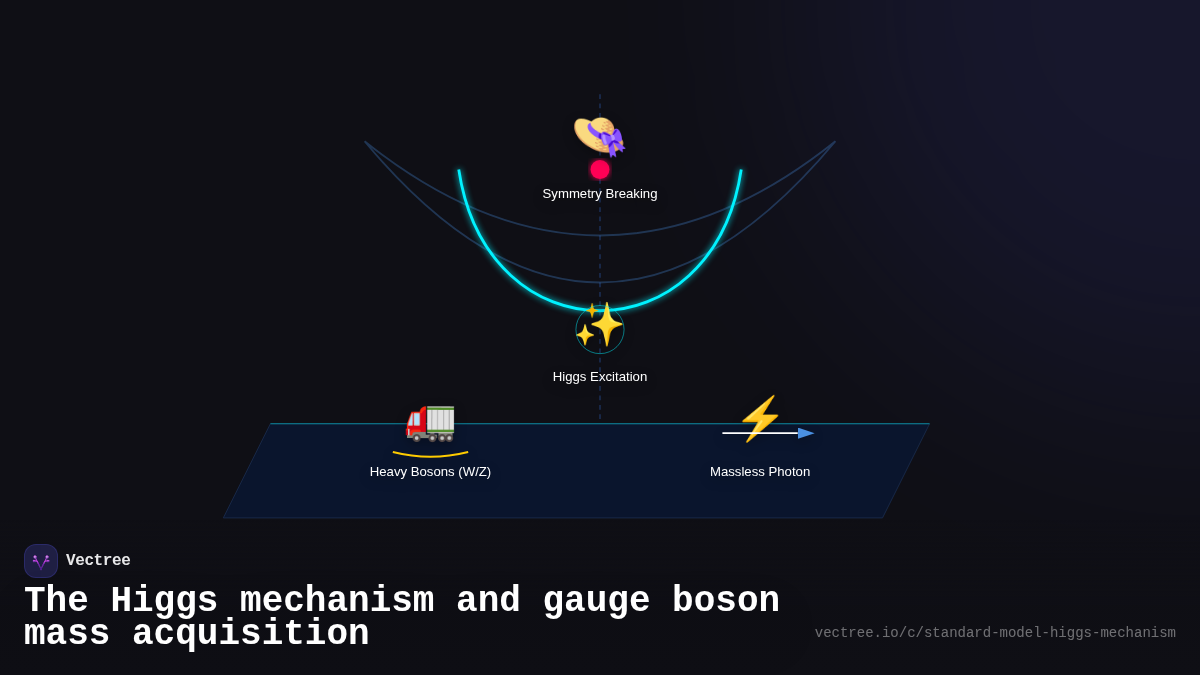 Symmetry Breaking

Higgs Excitation

Heavy Bosons (W/Z)

Massless Photon

Vectree

The Higgs mechanism and gauge boson mass acquisition

vectree.io/c/standard-model-higgs-mechanism